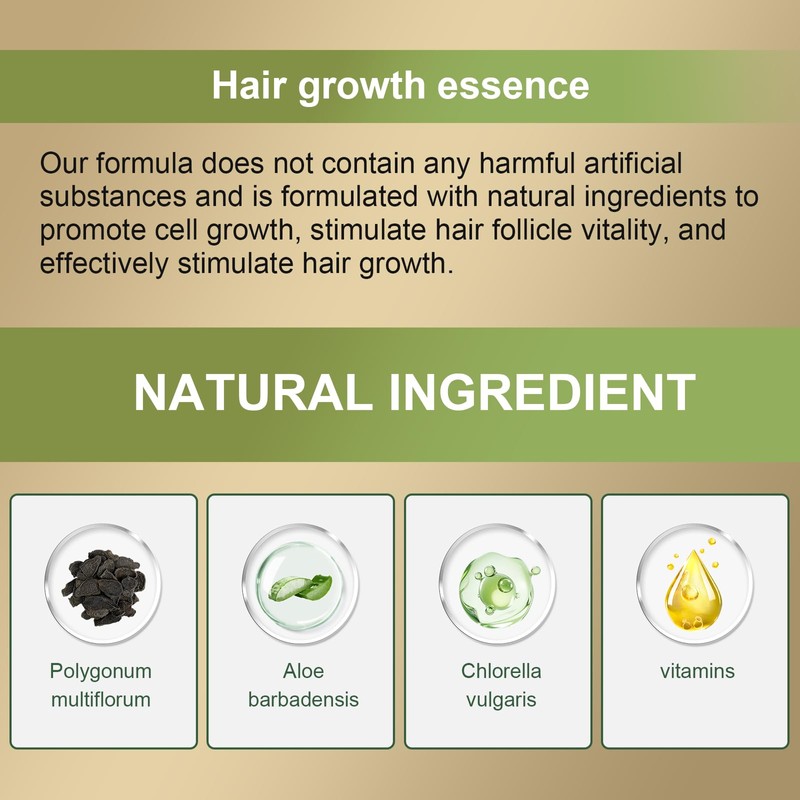 Hair growth essence

Our formula does not contain any harmful artificial substances and is formulated with natural ingredients to promote cell growth, stimulate hair follicle vitality, and effectively stimulate hair growth.

NATURAL INGREDIENT

Polygonum multiflorum

Aloe barbadensis

Chlorella vulgaris

vitamins